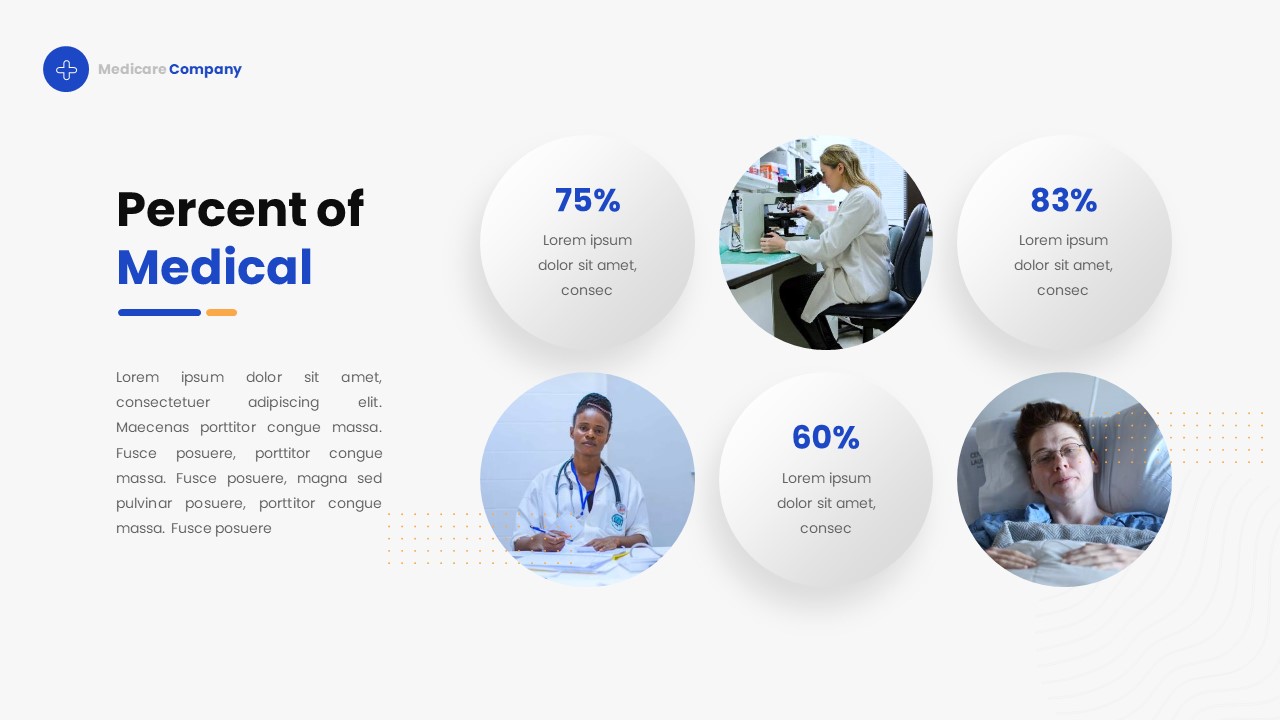 Medicare Company

Percent of
Medical

Lorem ipsum dolor sit amet, consectetuer adipiscing elit. Maecenas porttitor congue massa. Fusce posuere, porttitor congue massa. Fusce posuere, magna sed pulvinar posuere, porttitor congue massa. Fusce posuere

75%
Lorem ipsum dolor sit amet, consec

83%
Lorem ipsum dolor sit amet, consec

60%
Lorem ipsum dolor sit amet, consec